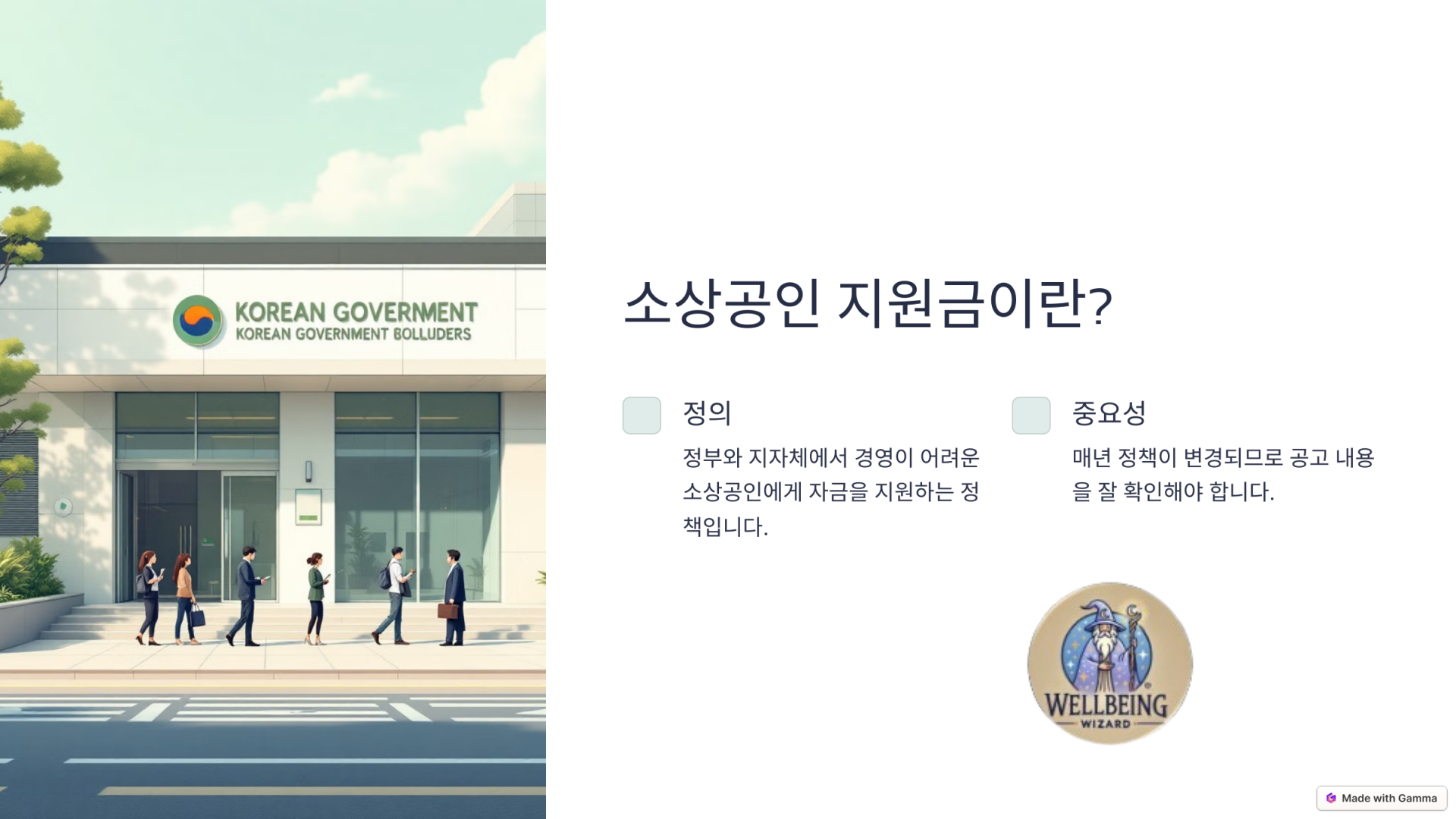 KOREAN GOVERMENT
KOREAN GOVERNMENT BOLLUDERS

소상공인 지원금이란?

정의

정부와 지자체에서 경영이 어려운 소상공인에게 자금을 지원하는 정책입니다.

중요성

매년 정책이 변경되므로 공고 내용을 잘 확인해야 합니다.

WELLBEING
WIZARD

Made with Gamma